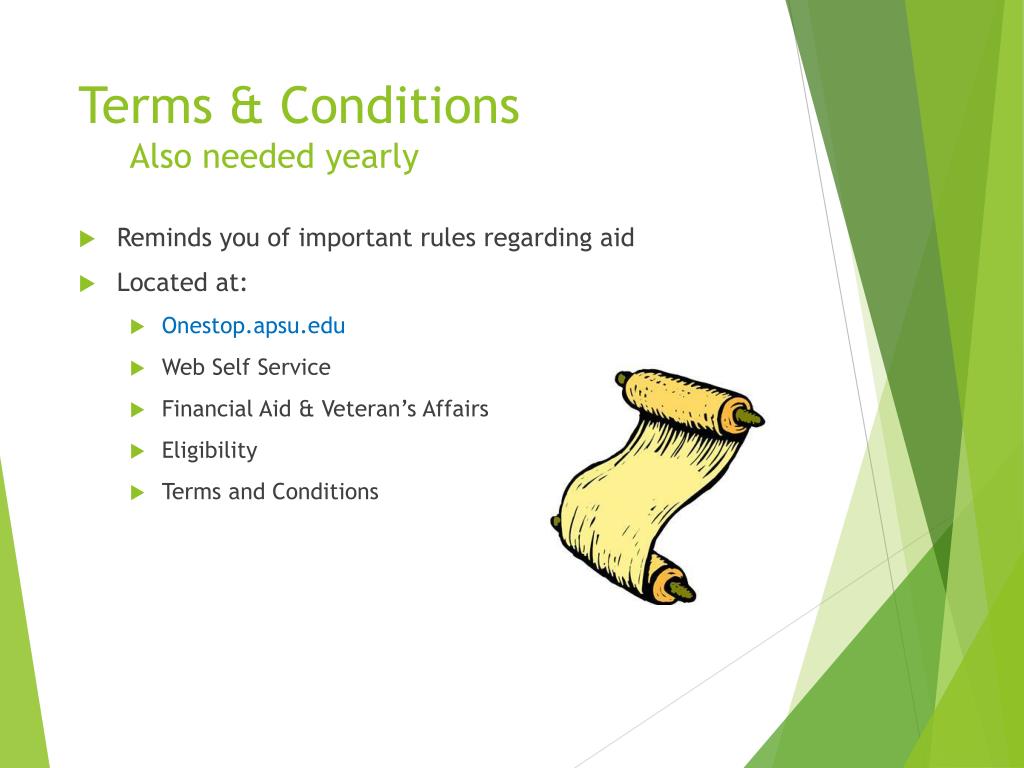 Terms & Conditions
Also needed yearly

Reminds you of important rules regarding aid
Located at:
Onestop.apsu.edu
Web Self Service
Financial Aid & Veteran's Affairs
Eligibility
Terms and Conditions